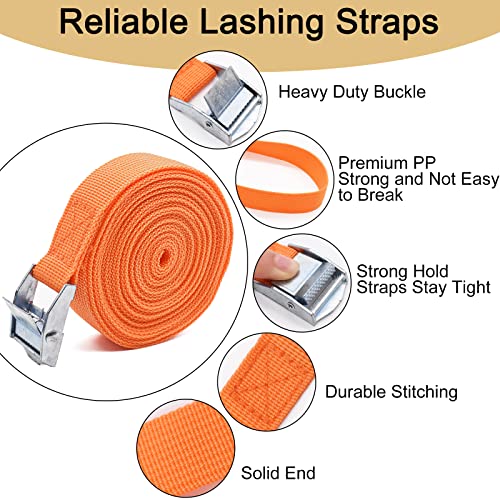 Reliable Lashing Straps

Heavy Duty Buckle

Premium PP
Strong and Not Easy
to Break

Strong Hold
Straps Stay Tight

Durable Stitching

Solid End